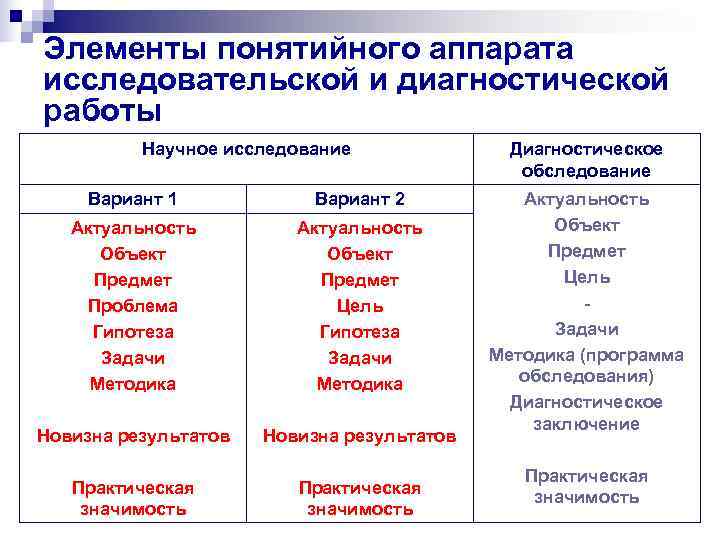 Элементы понятийного аппарата исследовательской и диагностической работы

| Научное исследование | | Диагностическое обследование |
|---|---|---|
| Вариант 1 | Вариант 2 | Актуальность |
| Актуальность | Актуальность | Объект |
| Объект | Объект | Предмет |
| Предмет | Предмет | Цель |
| Проблема | Цель | - |
| Гипотеза | Гипотеза | Задачи |
| Задачи | Задачи | Методика (программа обследования) |
| Методика | Методика | Диагностическое заключение |
| Новизна результатов | Новизна результатов | |
| Практическая значимость | Практическая значимость | Практическая значимость |